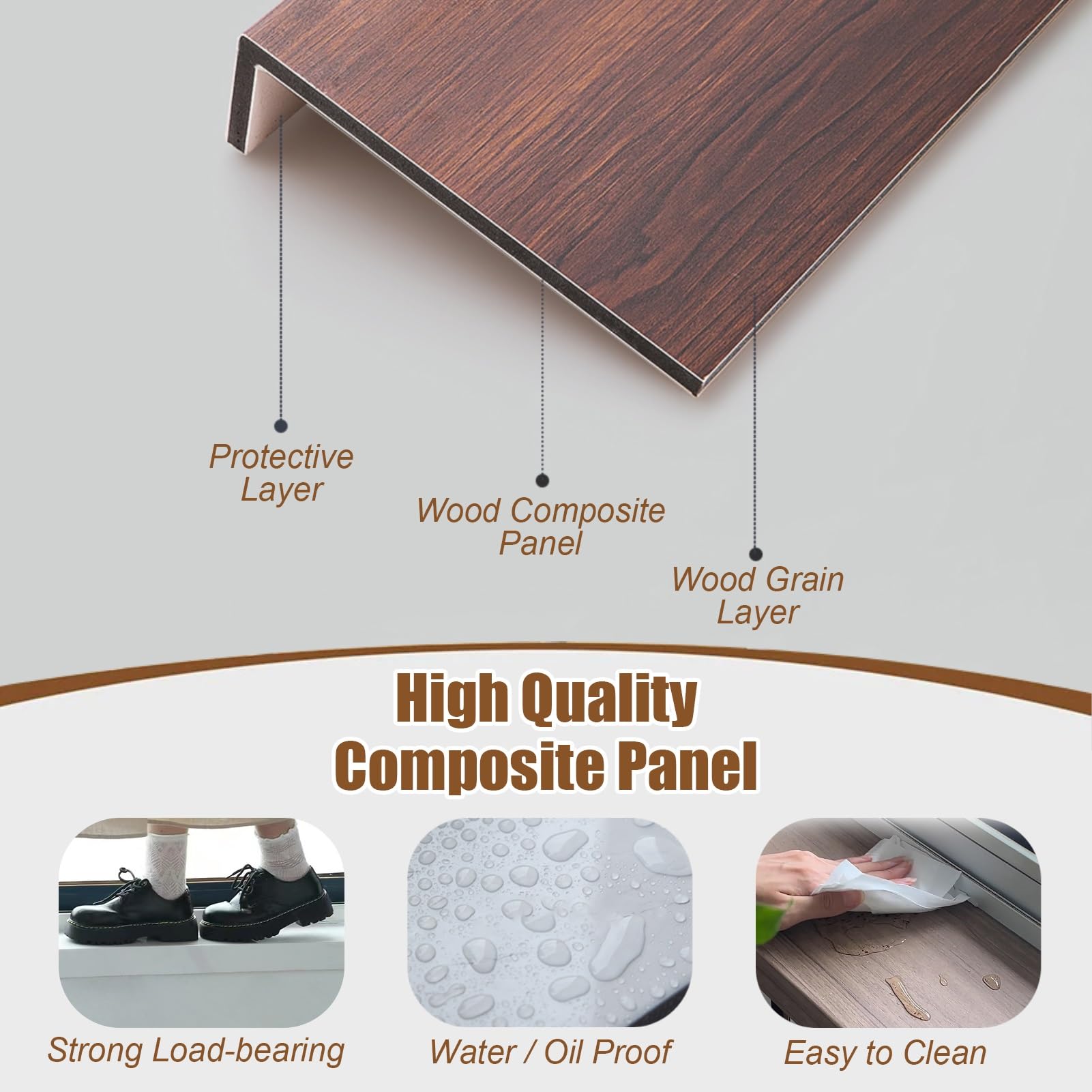 Protective Layer

Wood Composite Panel

Wood Grain Layer

High Quality Composite Panel

Strong Load-bearing

Water / Oil Proof

Easy to Clean